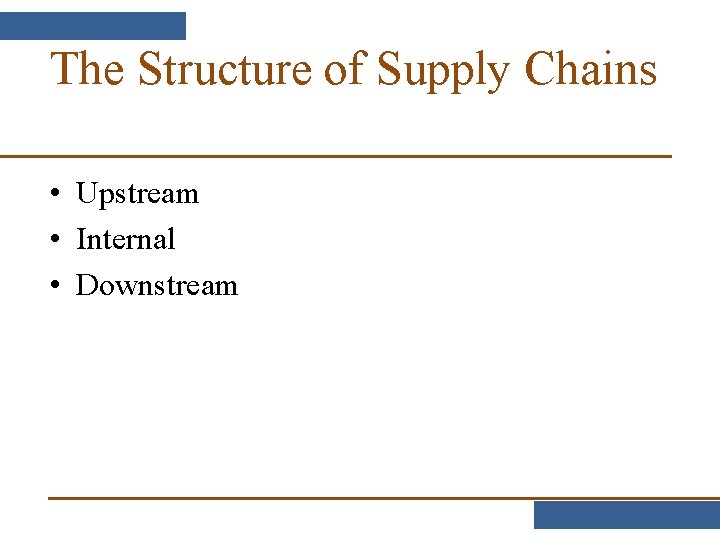 The Structure of Supply Chains

• Upstream
• Internal
• Downstream